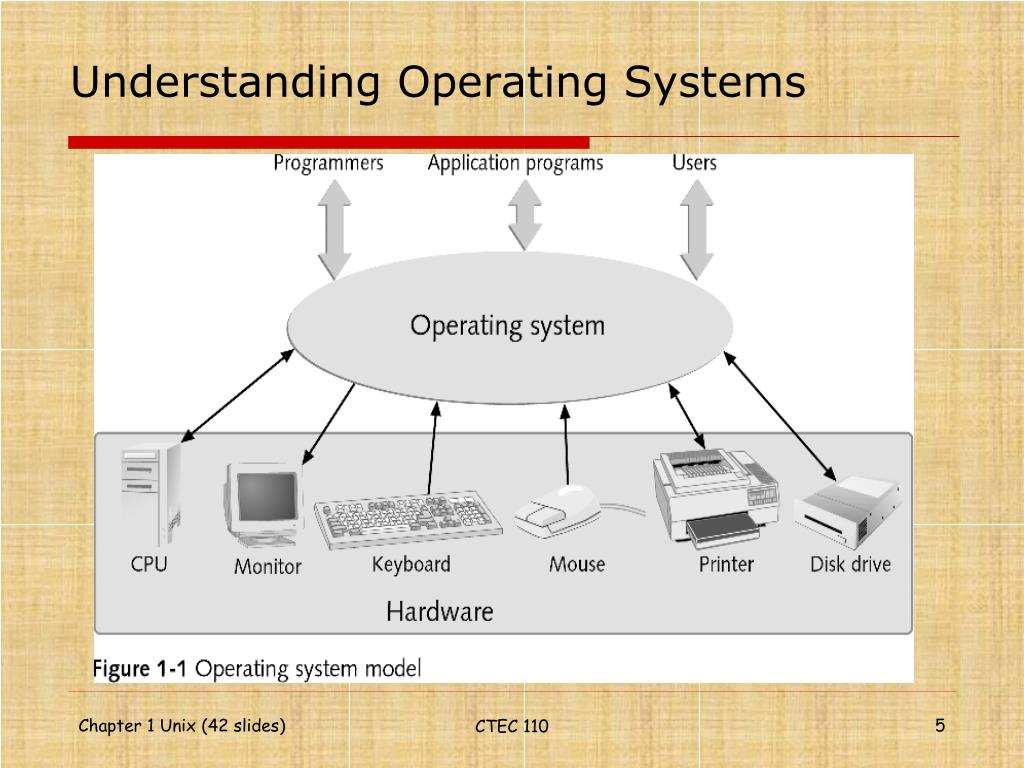 Understanding Operating Systems

Programmers

Application programs

Users

Operating system

CPU

Monitor

Keyboard

Mouse

Printer

Disk drive

Hardware

Figure 1-1 Operating system model

Chapter 1 Unix (42 slides)

CTEC 110

5